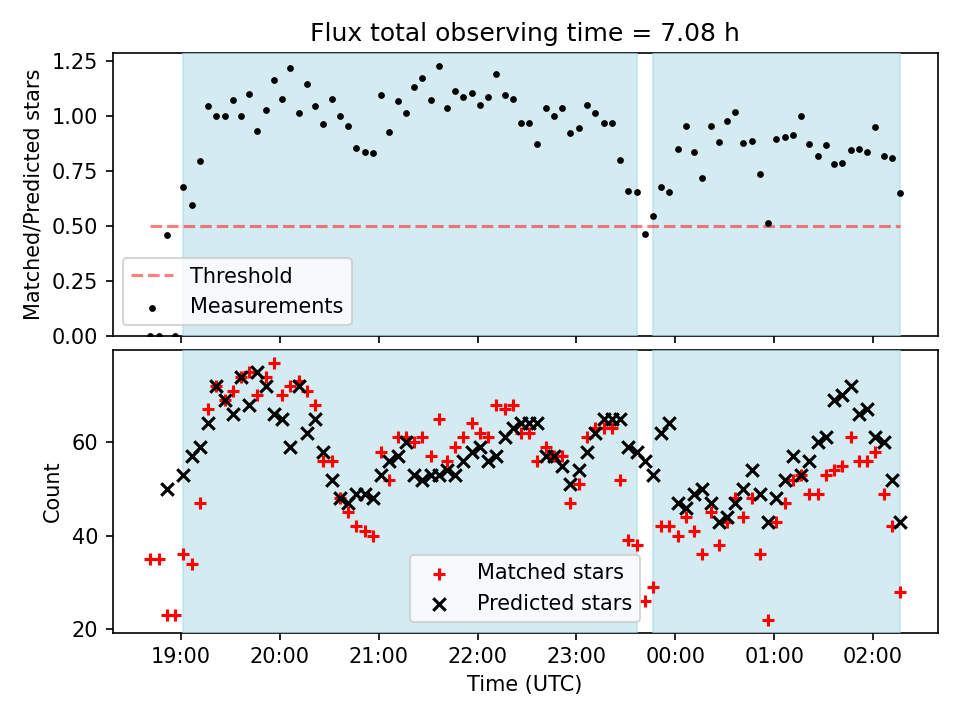 Flux total observing time = 7.08 h

Matched/Predicted stars

1.25
1.00
0.75
0.50
0.25
0.00

Threshold
Measurements

Count

60
40
20

Matched stars
Predicted stars

19:00 20:00 21:00 22:00 23:00 00:00 01:00 02:00

Time (UTC)